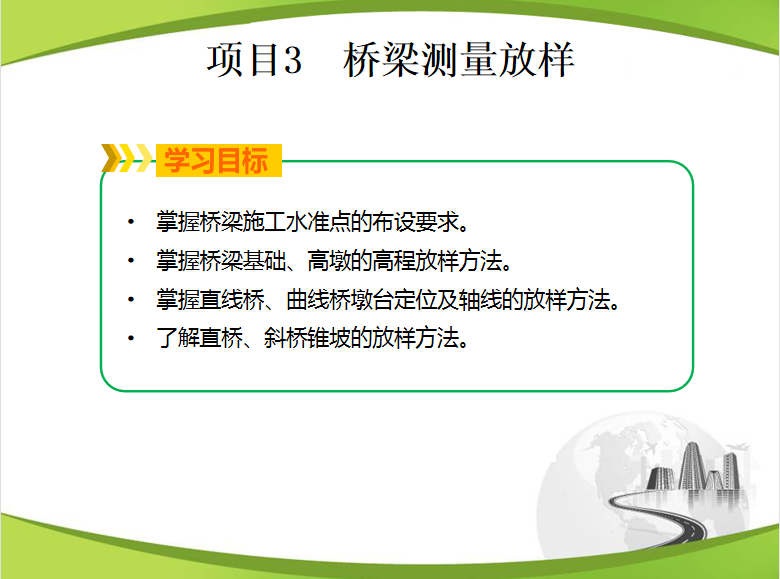 项目3　桥梁测量放样

学习目标

• 掌握桥梁施工水准点的布设要求。
• 掌握桥梁基础、高墩的高程放样方法。
• 掌握直线桥、曲线桥墩台定位及轴线的放样方法。
• 了解直桥、斜桥锥坡的放样方法。